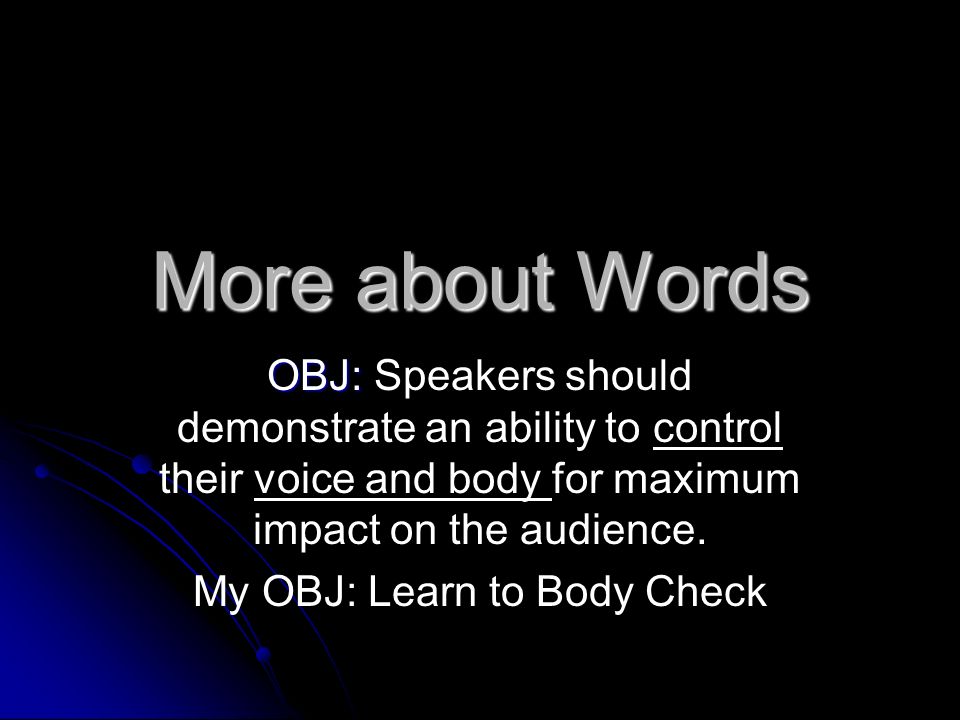 More about Words

OBJ: Speakers should demonstrate an ability to control their voice and body for maximum impact on the audience.

My OBJ: Learn to Body Check